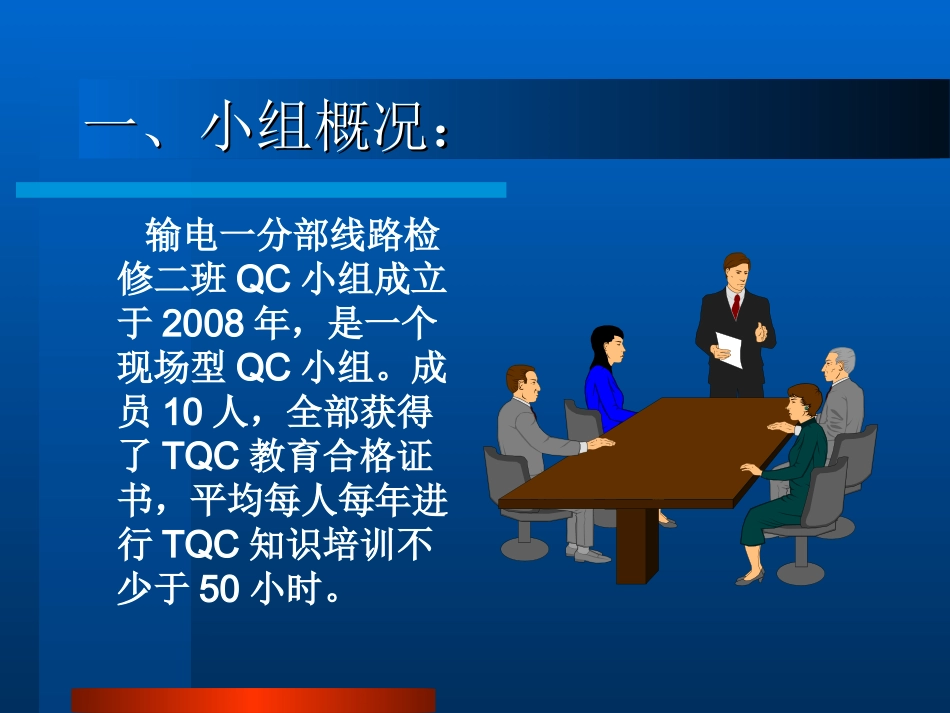 一、小组概况：

输电一分部线路检修二班 QC 小组成立于 2008 年，是一个现场型 QC 小组。成员 10 人，全部获得了 TQC 教育合格证书，平均每人每年进行 TQC 知识培训不少于 50 小时。